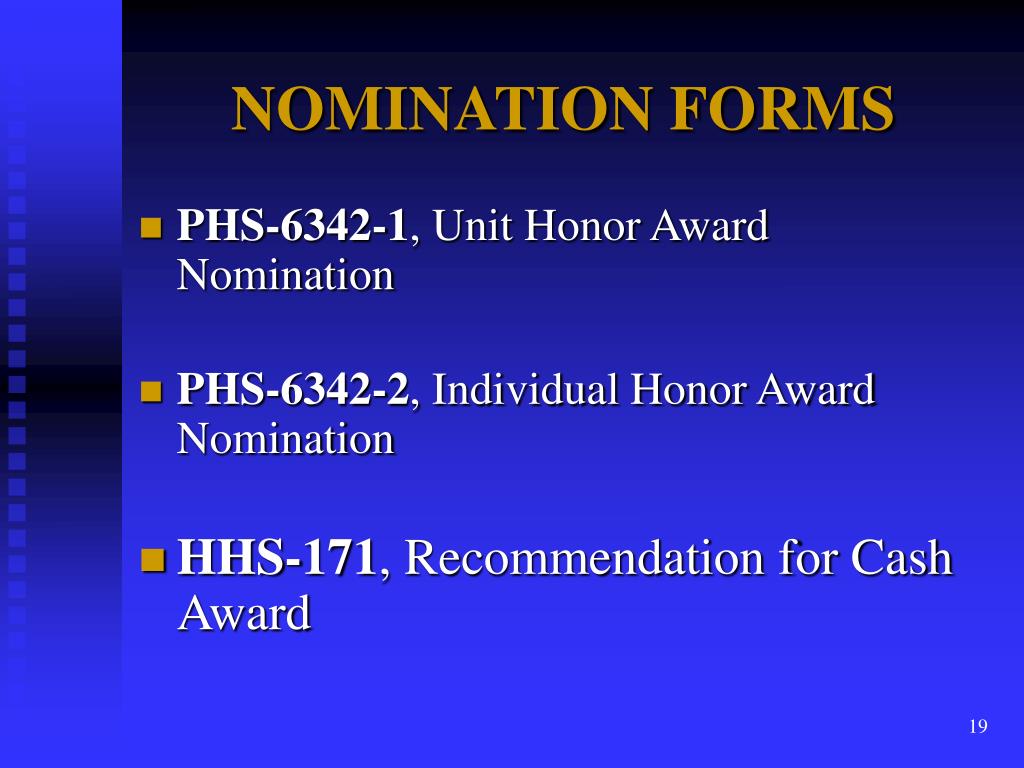 NOMINATION FORMS

PHS-6342-1, Unit Honor Award Nomination

PHS-6342-2, Individual Honor Award Nomination

HHS-171, Recommendation for Cash Award

19